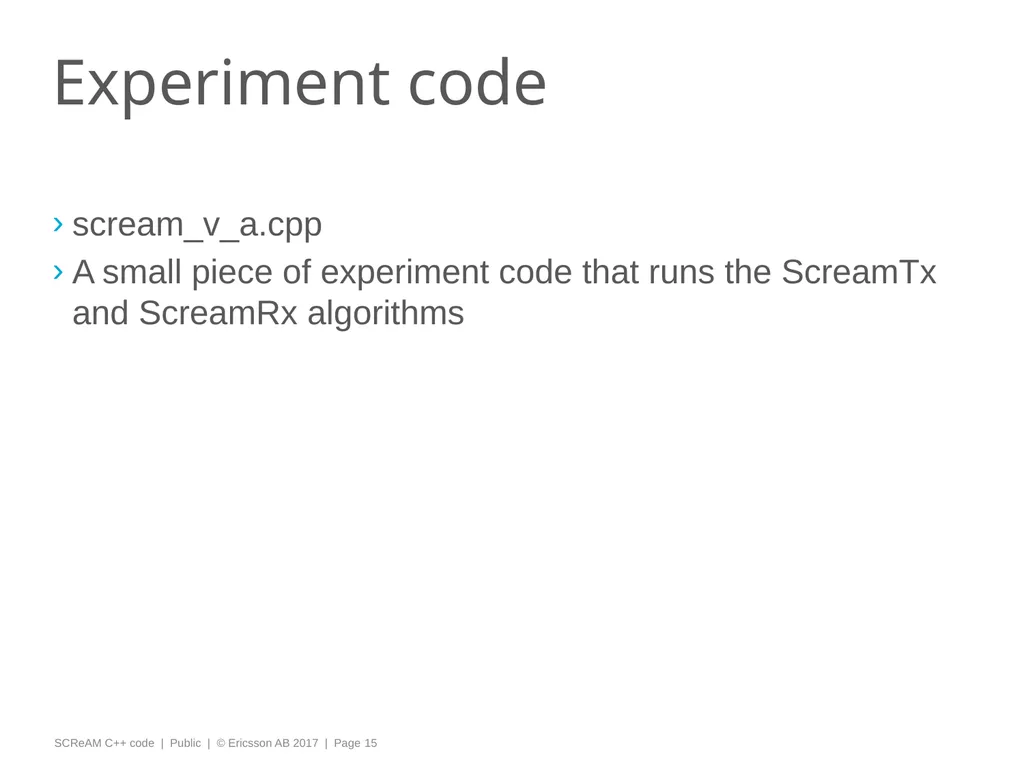 Experiment code

› scream_v_a.cpp

› A small piece of experiment code that runs the ScreamTx and ScreamRx algorithms

SCReAM C++ code | Public | © Ericsson AB 2017 | Page 15